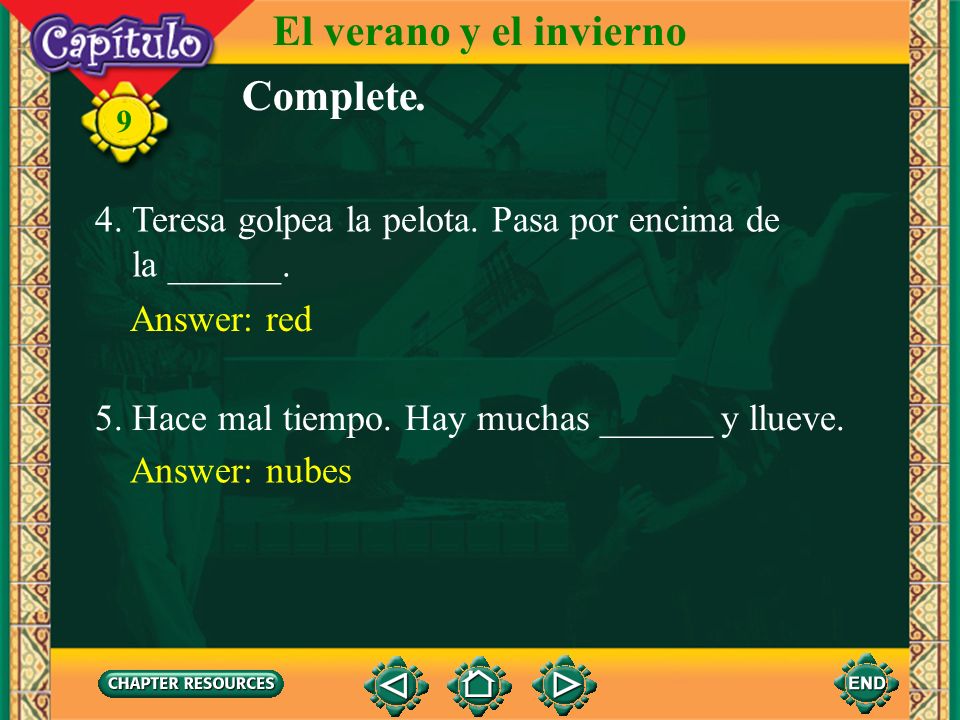 Capítulo

9

El verano y el invierno

Complete.

4. Teresa golpea la pelota. Pasa por encima de la ______.

Answer: red

5. Hace mal tiempo. Hay muchas ______ y llueve.

Answer: nubes

CHAPTER RESOURCES

END